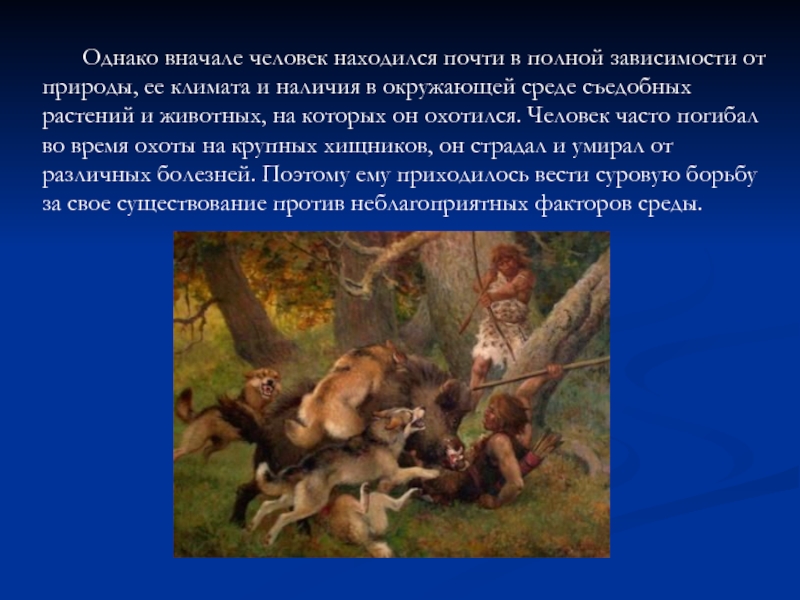 Однако вначале человек находился почти в полной зависимости от природы, ее климата и наличия в окружающей среде съедобных растений и животных, на которых он охотился. Человек часто погибал во время охоты на крупных хищников, он страдал и умирал от различных болезней. Поэтому ему приходилось вести суровую борьбу за свое существование против неблагоприятных факторов среды.